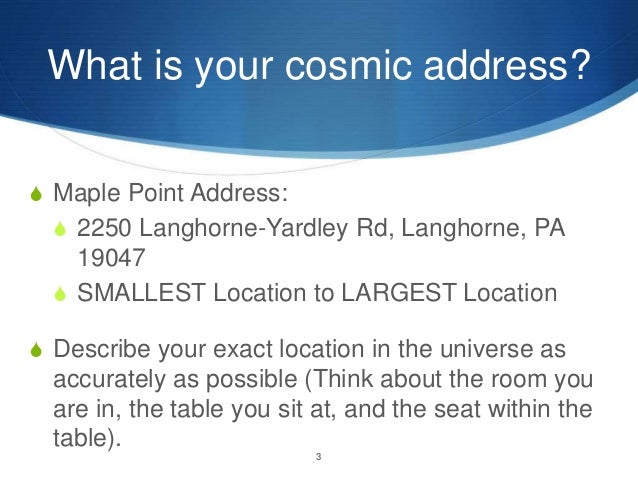 What is your cosmic address?

Maple Point Address:

2250 Langhorne-Yardley Rd, Langhorne, PA 19047

SMALLEST Location to LARGEST Location

Describe your exact location in the universe as accurately as possible (Think about the room you are in, the table you sit at, and the seat within the table).

3